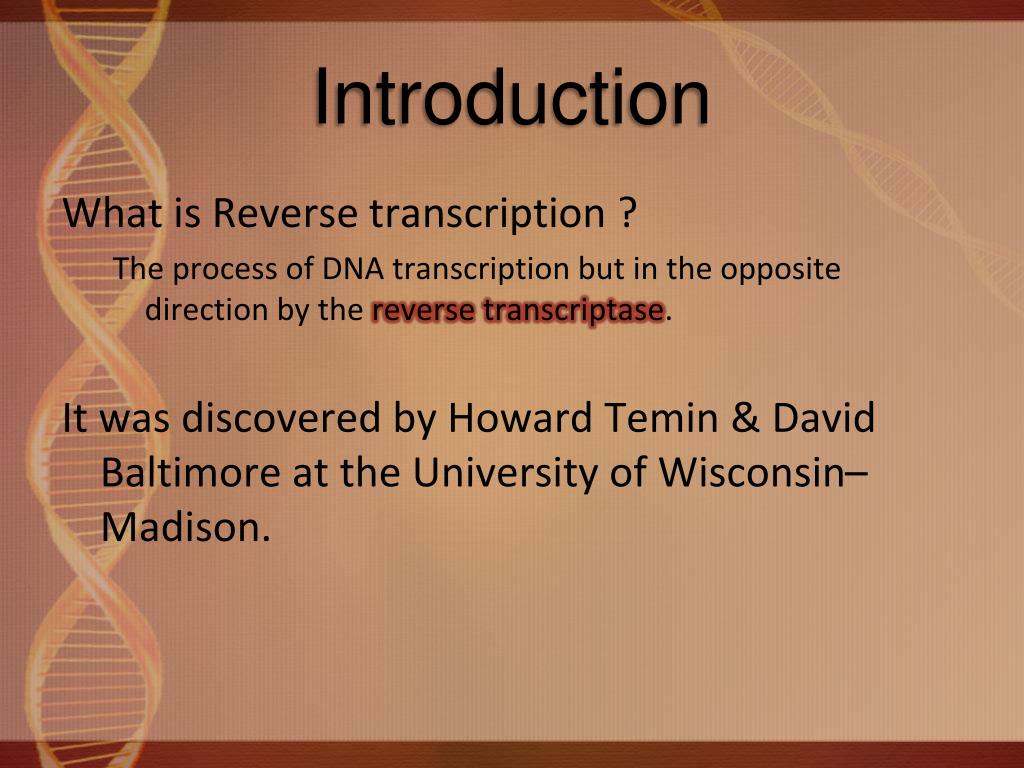 Introduction

What is Reverse transcription ?

The process of DNA transcription but in the opposite direction by the reverse transcriptase.

It was discovered by Howard Temin & David Baltimore at the University of Wisconsin–Madison.